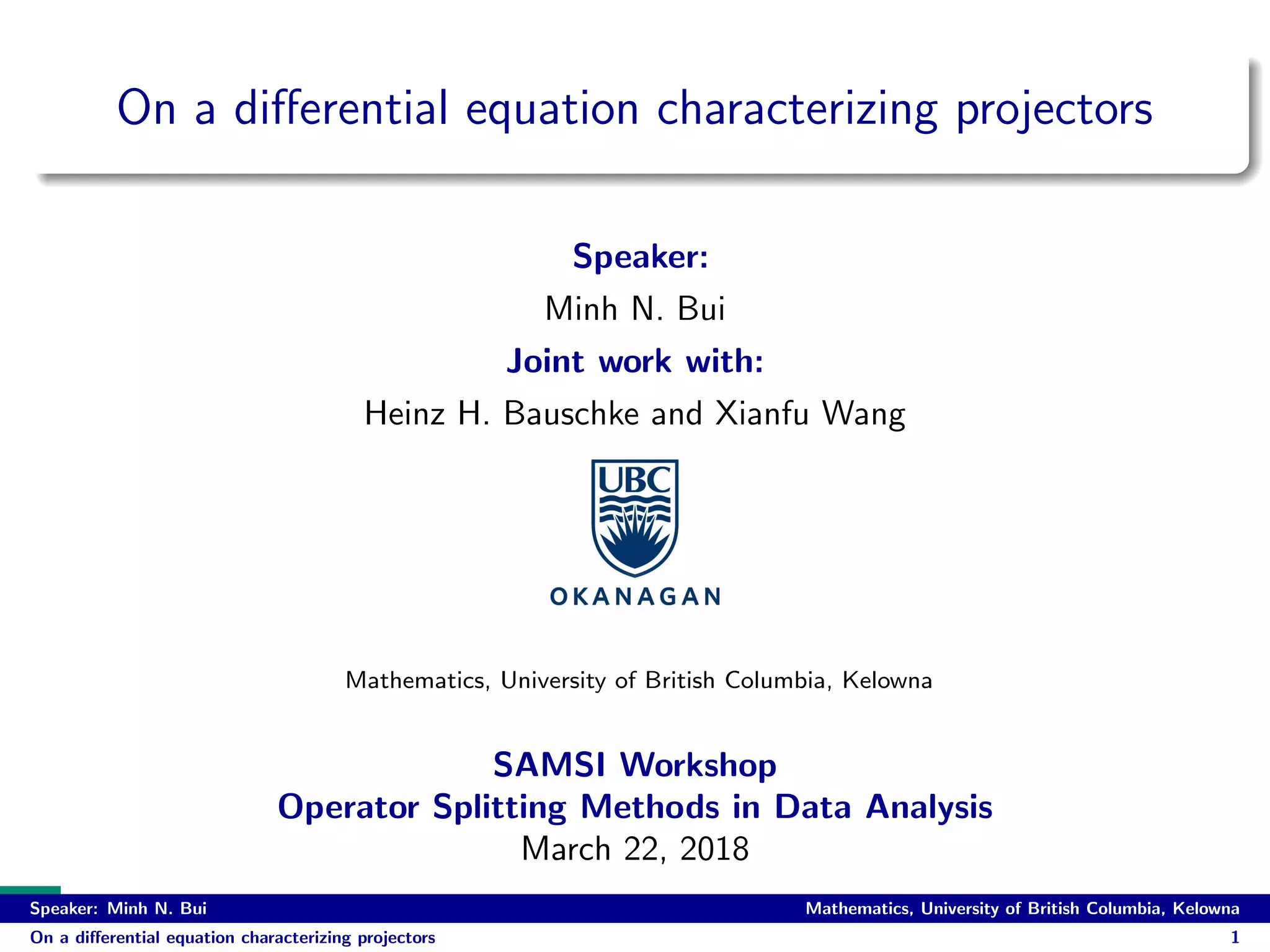 On a differential equation characterizing projectors

Speaker:
Minh N. Bui
Joint work with:
Heinz H. Bauschke and Xianfu Wang

UBC
OKANAGAN

Mathematics, University of British Columbia, Kelowna

SAMSI Workshop
Operator Splitting Methods in Data Analysis
March 22, 2018

Speaker: Minh N. Bui Mathematics, University of British Columbia, Kelowna
On a differential equation characterizing projectors 1